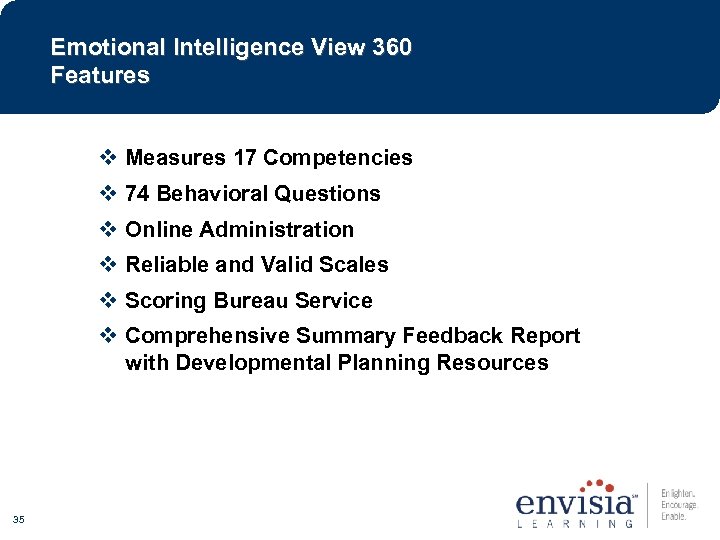 Emotional Intelligence View 360
Features

❖ Measures 17 Competencies
❖ 74 Behavioral Questions
❖ Online Administration
❖ Reliable and Valid Scales
❖ Scoring Bureau Service
❖ Comprehensive Summary Feedback Report with Developmental Planning Resources

35

envisia℠
LEARNING

Enlighten.
Encourage.
Enable.